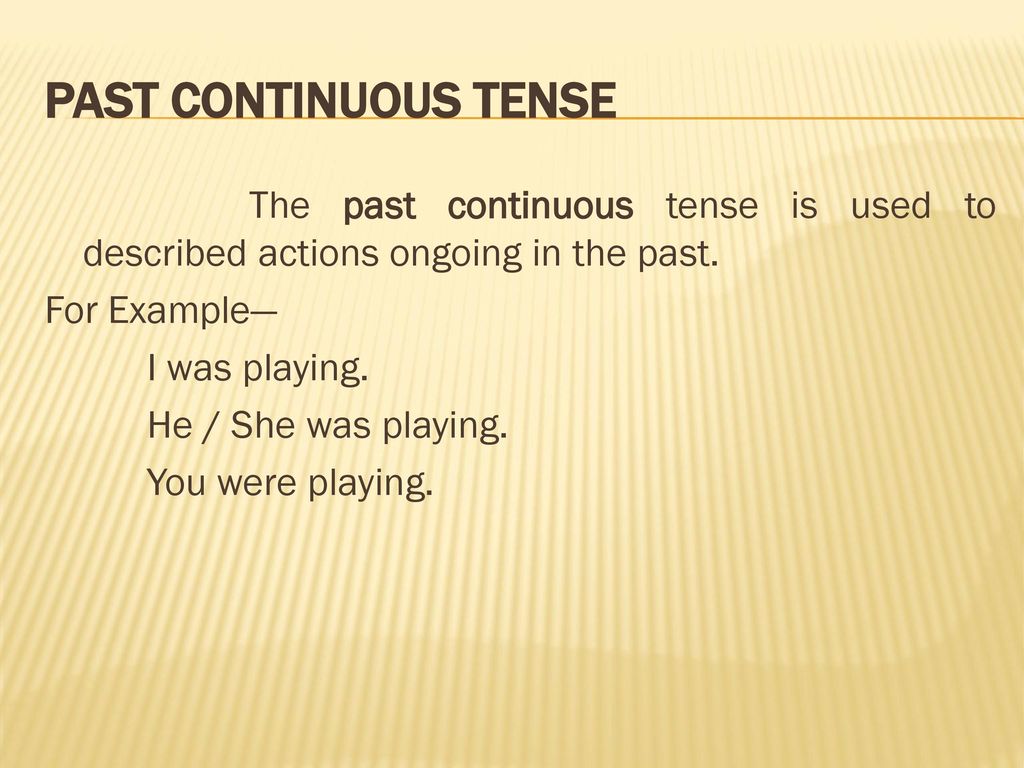 PAST CONTINUOUS TENSE

The past continuous tense is used to described actions ongoing in the past.

For Example—

I was playing.

He / She was playing.

You were playing.